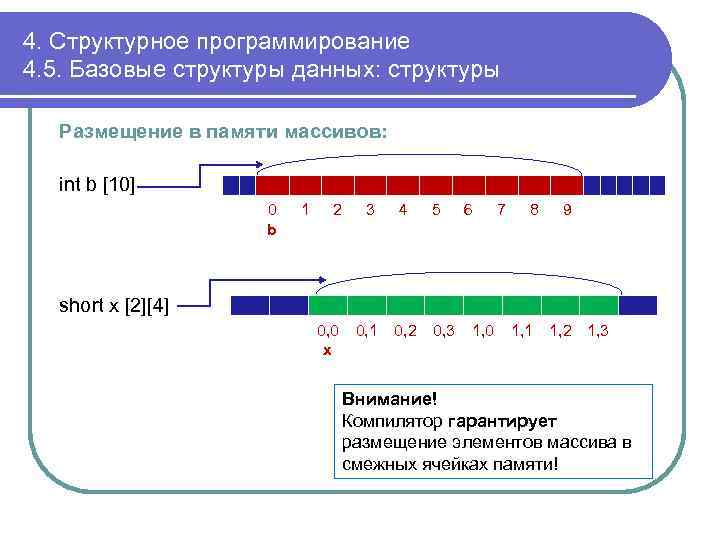 4. Структурное программирование
4.5. Базовые структуры данных: структуры

Размещение в памяти массивов:

int b [10]

0 1 2 3 4 5 6 7 8 9
b

short x [2][4]

0,0 0,1 0,2 0,3 1,0 1,1 1,2 1,3
x

Внимание!
Компилятор гарантирует размещение элементов массива в смежных ячейках памяти!